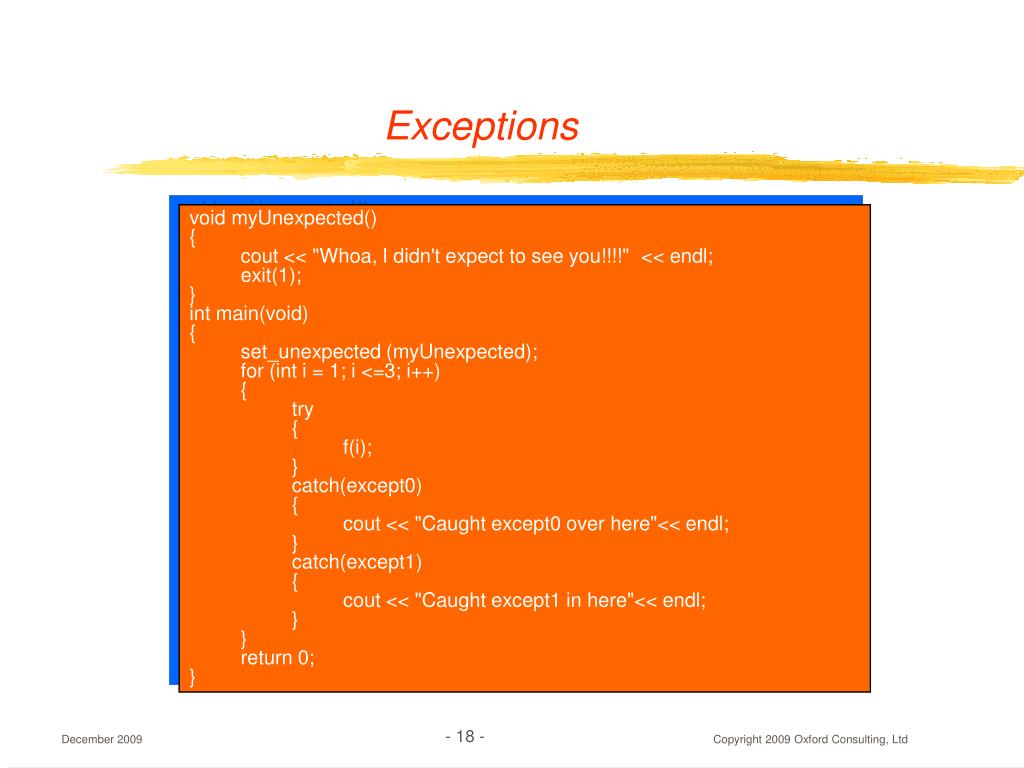 Exceptions

void myUnexpected()
{
cout << "Whoa, I didn't expect to see you!!!!" << endl;
exit(1);
}
int main(void)
{
set_unexpected (myUnexpected);
for (int i = 1; i <=3; i++)
{
try
{
f(i);
}
catch(except0)
{
cout << "Caught except0 over here"<< endl;
}
catch(except1)
{
cout << "Caught except1 in here"<< endl;
}
}
return 0;
}

December 2009

- 18 -

Copyright 2009 Oxford Consulting, Ltd